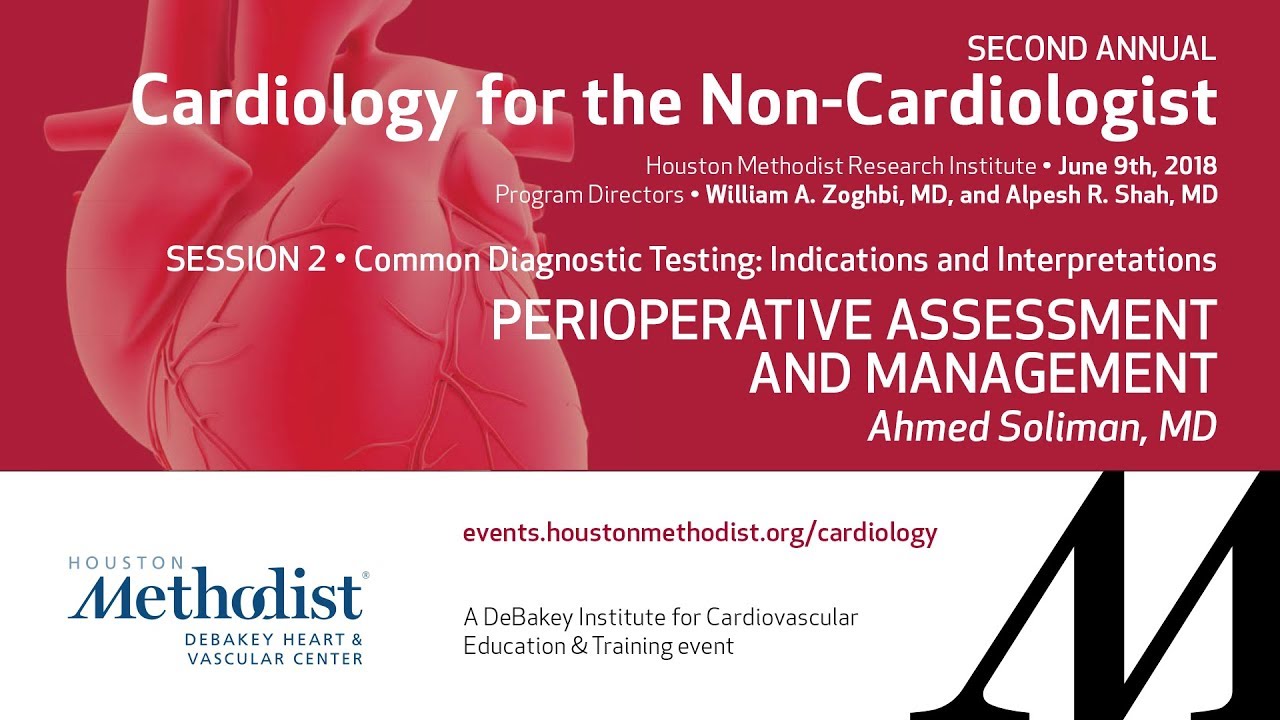 SECOND ANNUAL
Cardiology for the Non-Cardiologist

Houston Methodist Research Institute • June 9th, 2018
Program Directors • William A. Zoghbi, MD, and Alpesh R. Shah, MD

SESSION 2 • Common Diagnostic Testing: Indications and Interpretations

PERIOPERATIVE ASSESSMENT AND MANAGEMENT

Ahmed Soliman, MD

HOUSTON
Methodist®
DEBAKEY HEART & VASCULAR CENTER

events.houstonmethodist.org/cardiology

A DeBakey Institute for Cardiovascular Education & Training event

M